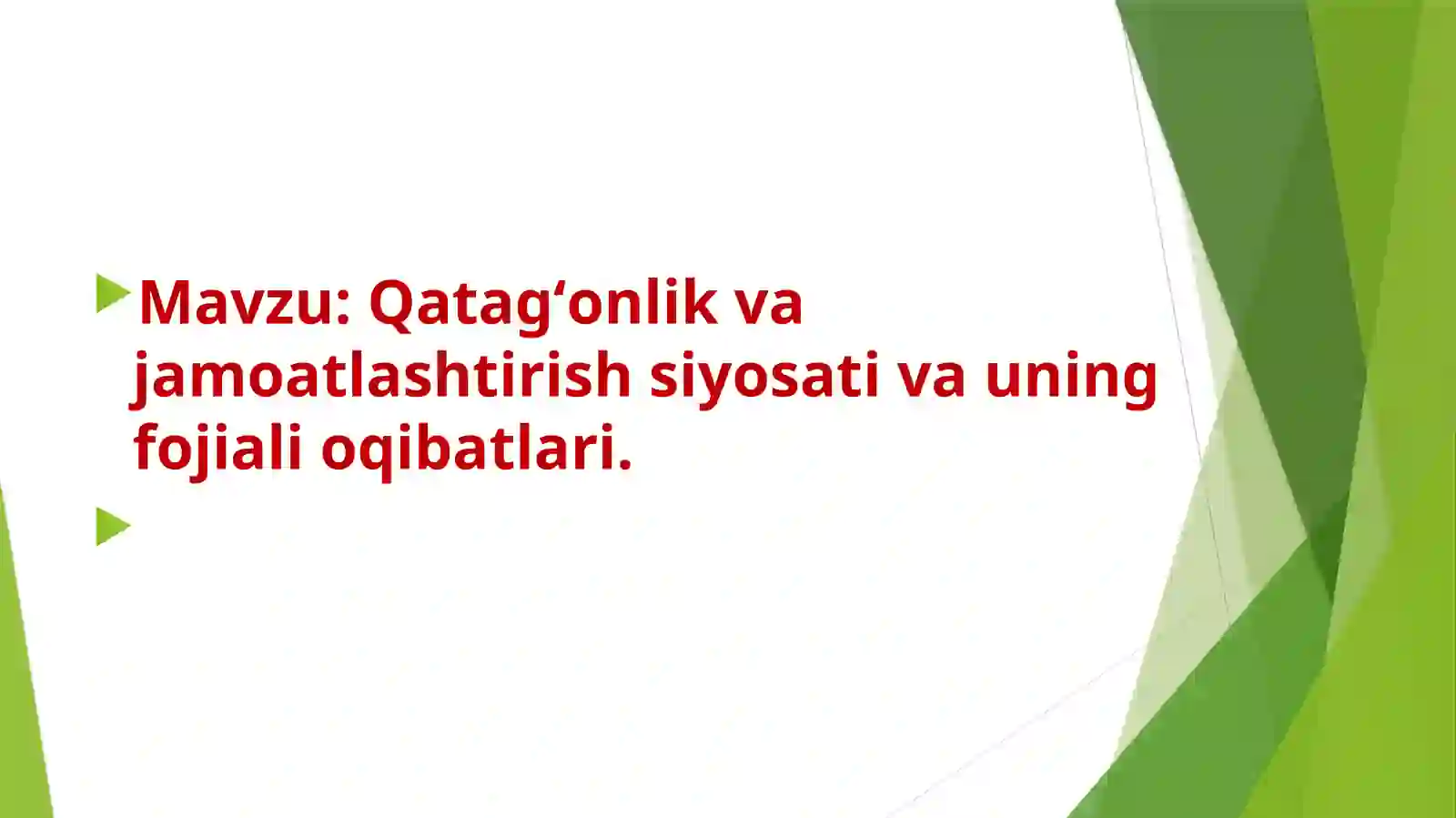 Mavzu: Qatag‘onlik va jamoatlashtirish siyosati va uning fojiali oqibatlari.